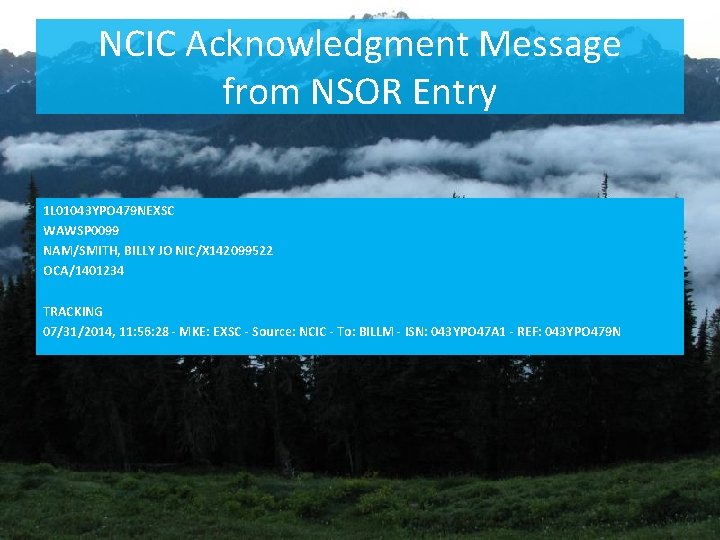 NCIC Acknowledgment Message from NSOR Entry

1L01043YPO479NEXSC
WAWSP0099
NAM/SMITH, BILLY JO NIC/X142099522
OCA/1401234

TRACKING
07/31/2014, 11:56:28 - MKE: EXSC - Source: NCIC - To: BILLM - ISN: 043YPO47A1 - REF: 043YPO479N